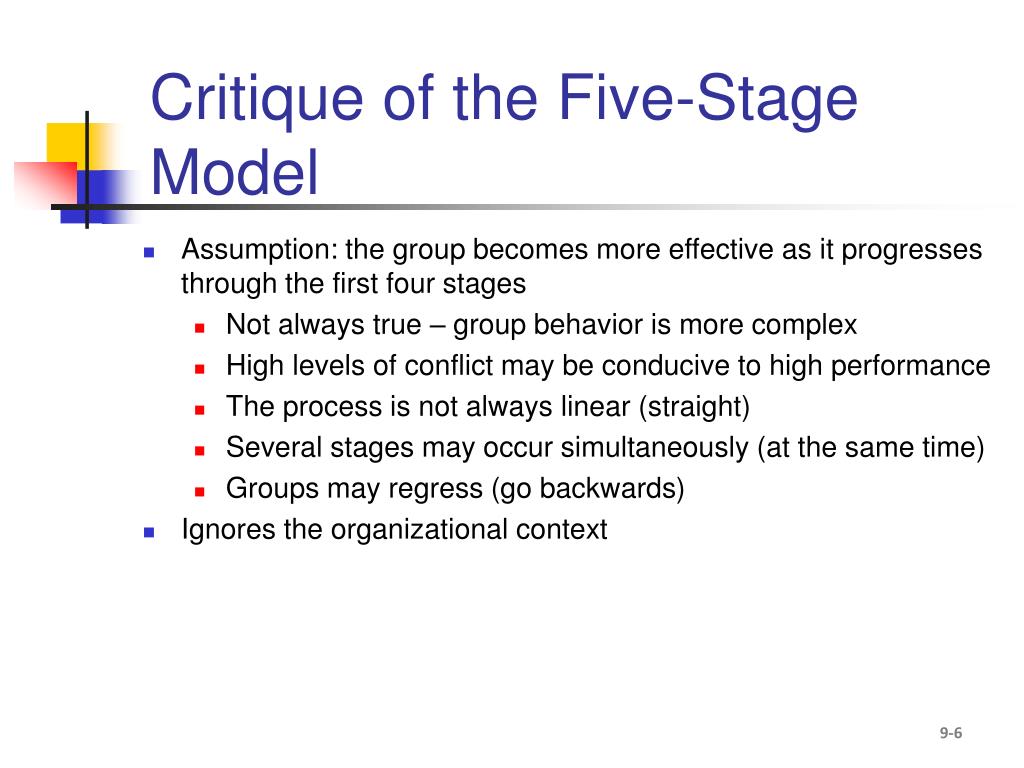 Critique of the Five-Stage Model

- Assumption: the group becomes more effective as it progresses through the first four stages
  - Not always true – group behavior is more complex
  - High levels of conflict may be conducive to high performance
  - The process is not always linear (straight)
  - Several stages may occur simultaneously (at the same time)
  - Groups may regress (go backwards)
- Ignores the organizational context

9-6